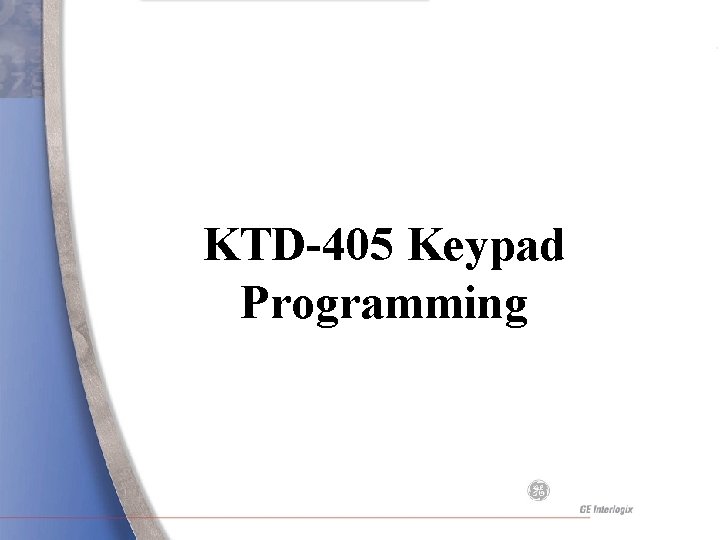 KTD-405 Keypad Programming

GE Interlogix